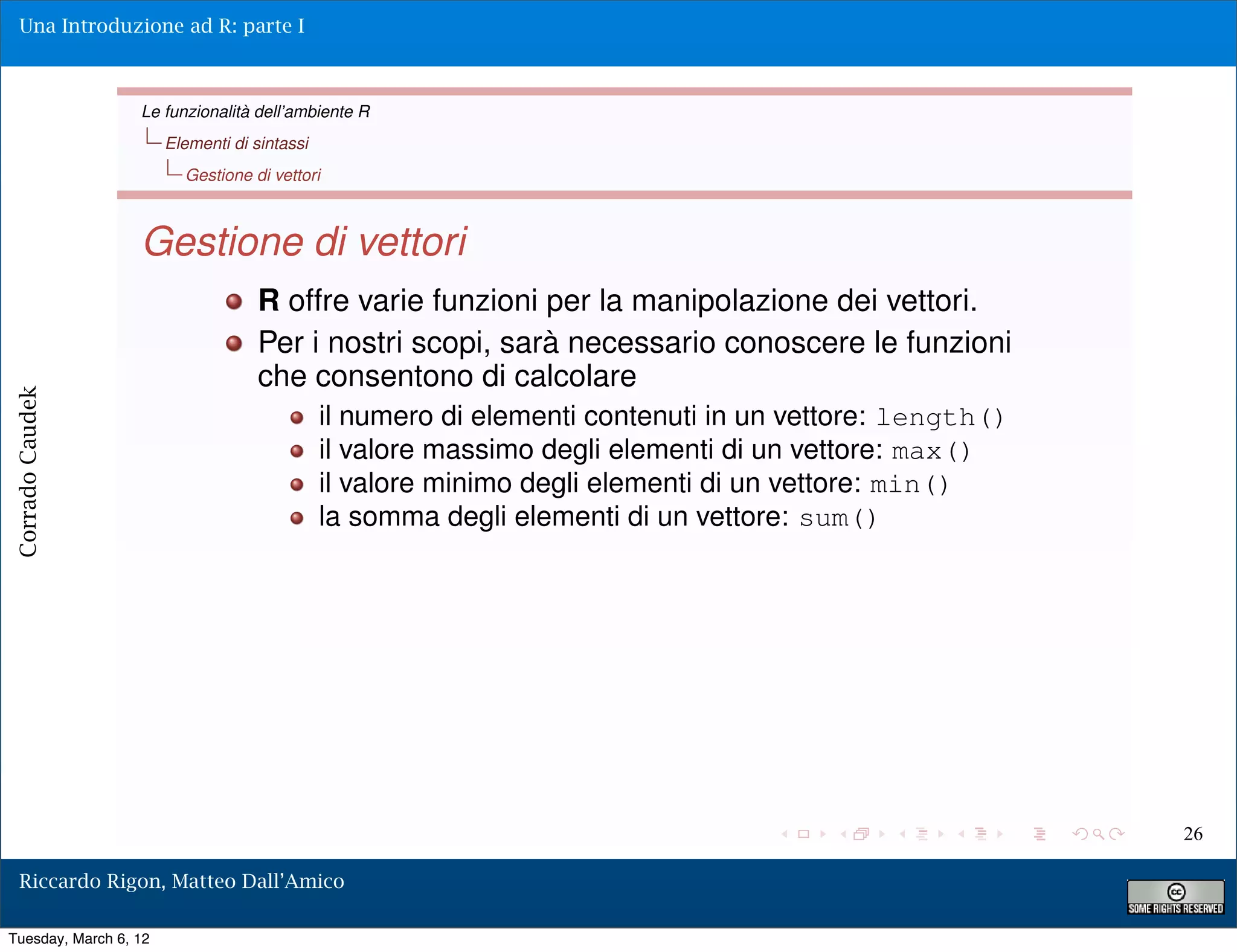 Una Introduzione ad R: parte I

Le funzionalità dell'ambiente R
Elementi di sintassi
Gestione di vettori

Gestione di vettori

R offre varie funzioni per la manipolazione dei vettori.

Per i nostri scopi, sarà necessario conoscere le funzioni che consentono di calcolare

il numero di elementi contenuti in un vettore: length()

il valore massimo degli elementi di un vettore: max()

il valore minimo degli elementi di un vettore: min()

la somma degli elementi di un vettore: sum()

Corrado Caudek

26

Riccardo Rigon, Matteo Dall'Amico

cc SOME RIGHTS RESERVED

Tuesday, March 6, 12